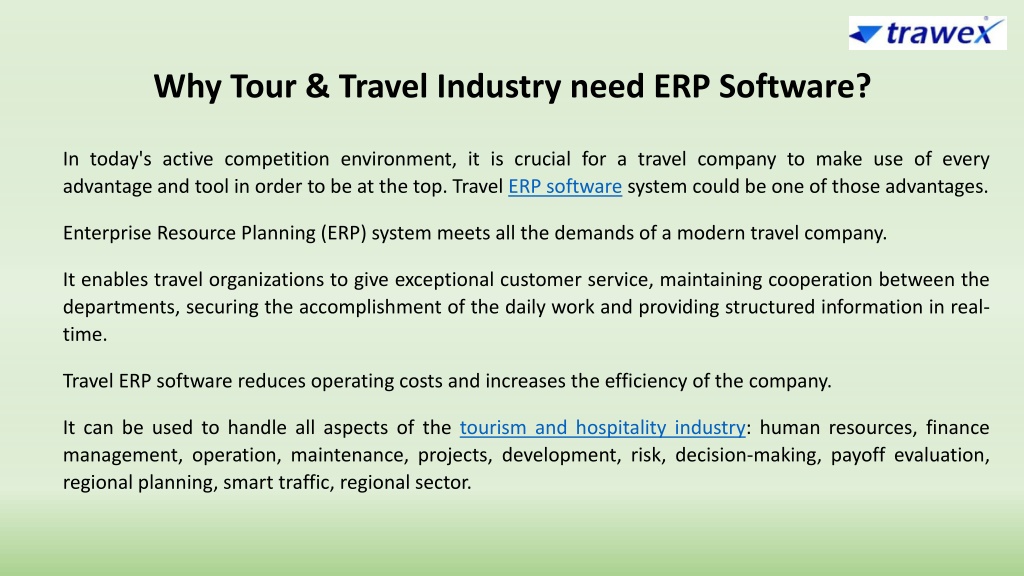 trawex

Why Tour & Travel Industry need ERP Software?

In today's active competition environment, it is crucial for a travel company to make use of every advantage and tool in order to be at the top. Travel ERP software system could be one of those advantages.

Enterprise Resource Planning (ERP) system meets all the demands of a modern travel company.

It enables travel organizations to give exceptional customer service, maintaining cooperation between the departments, securing the accomplishment of the daily work and providing structured information in real-time.

Travel ERP software reduces operating costs and increases the efficiency of the company.

It can be used to handle all aspects of the tourism and hospitality industry: human resources, finance management, operation, maintenance, projects, development, risk, decision-making, payoff evaluation, regional planning, smart traffic, regional sector.